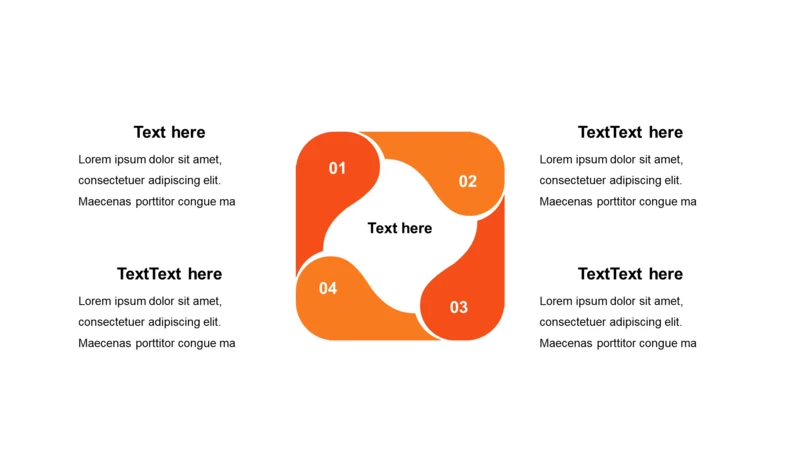 Text here

Lorem ipsum dolor sit amet, consectetuer adipiscing elit. Maecenas porttitor congue ma

TextText here

Lorem ipsum dolor sit amet, consectetuer adipiscing elit. Maecenas porttitor congue ma

01

02

Text here

04

03

TextText here

Lorem ipsum dolor sit amet, consectetuer adipiscing elit. Maecenas porttitor congue ma

TextText here

Lorem ipsum dolor sit amet, consectetuer adipiscing elit. Maecenas porttitor congue ma